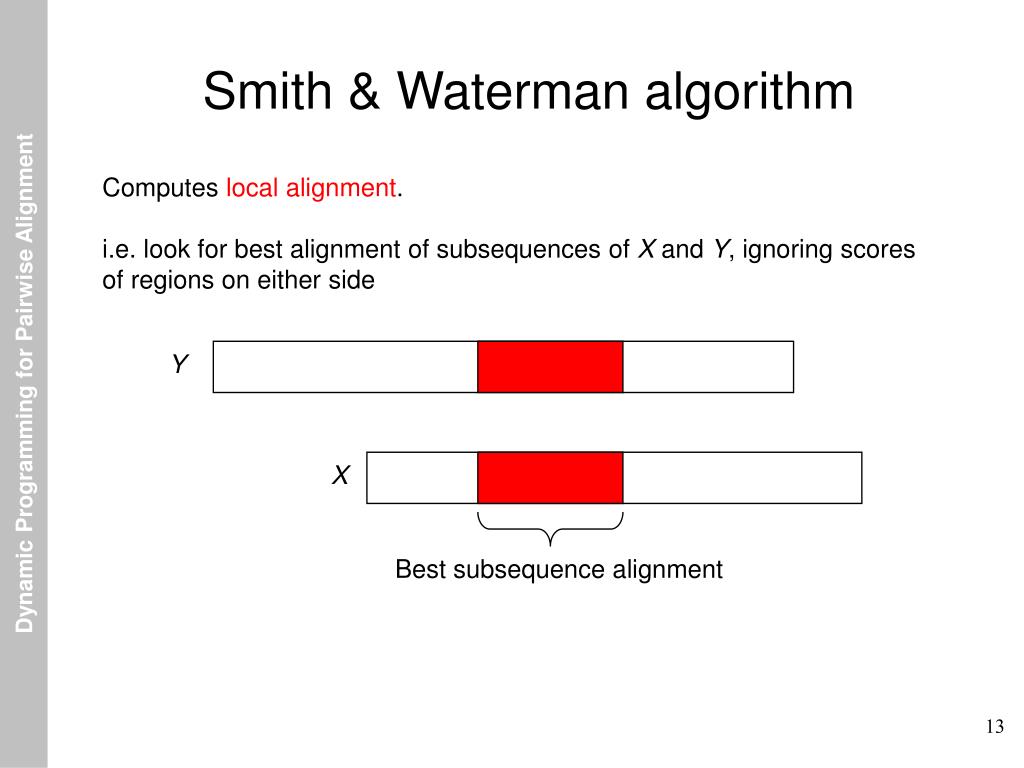 Dynamic Programming for Pairwise Alignment

Smith & Waterman algorithm

Computes local alignment.

i.e. look for best alignment of subsequences of $X$ and $Y$, ignoring scores of regions on either side

$Y$

$X$

Best subsequence alignment

13